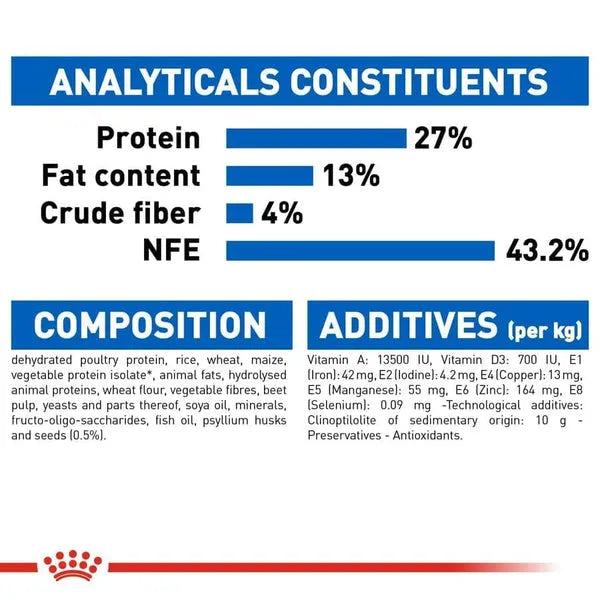 ANALYTICALS CONSTITUENTS

Protein 27%
Fat content 13%
Crude fiber 4%
NFE 43.2%

COMPOSITION

dehydrated poultry protein, rice, wheat, maize, vegetable protein isolate*, animal fats, hydrolysed animal proteins, wheat flour, vegetable fibres, beet pulp, yeasts and parts thereof, soya oil, minerals, fructo-oligo-saccharides, fish oil, psyllium husks and seeds (0.5%).

ADDITIVES (per kg)

Vitamin A: 13500 IU, Vitamin D3: 700 IU, E1 (Iron): 42 mg, E2 (Iodine): 4.2 mg, E4 (Copper): 13 mg, E5 (Manganese): 55 mg, E6 (Zinc): 164 mg, E8 (Selenium): 0.09 mg -Technological additives: Clinoptilolite of sedimentary origin: 10 g - Preservatives - Antioxidants.